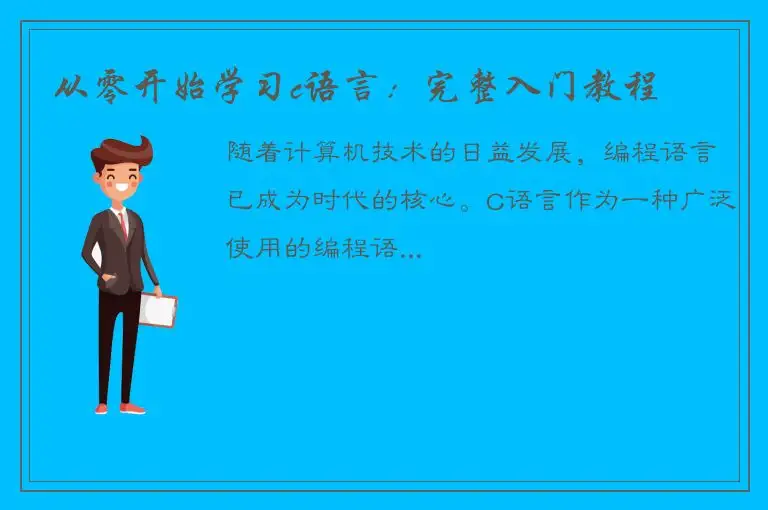 从零开始学习c语言：完整入门教程

随着计算机技术的日益发展，编程语言已成为时代的核心。C语言作为一种广泛使用的编程语...